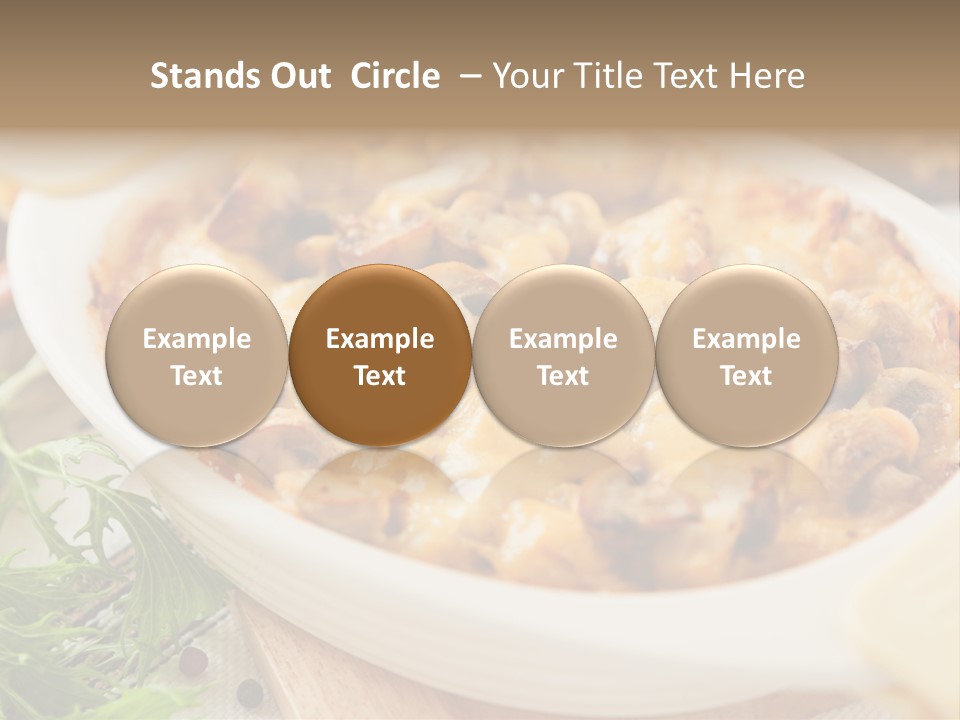 Stands Out Circle – Your Title Text Here

Example Text

Example Text

Example Text

Example Text